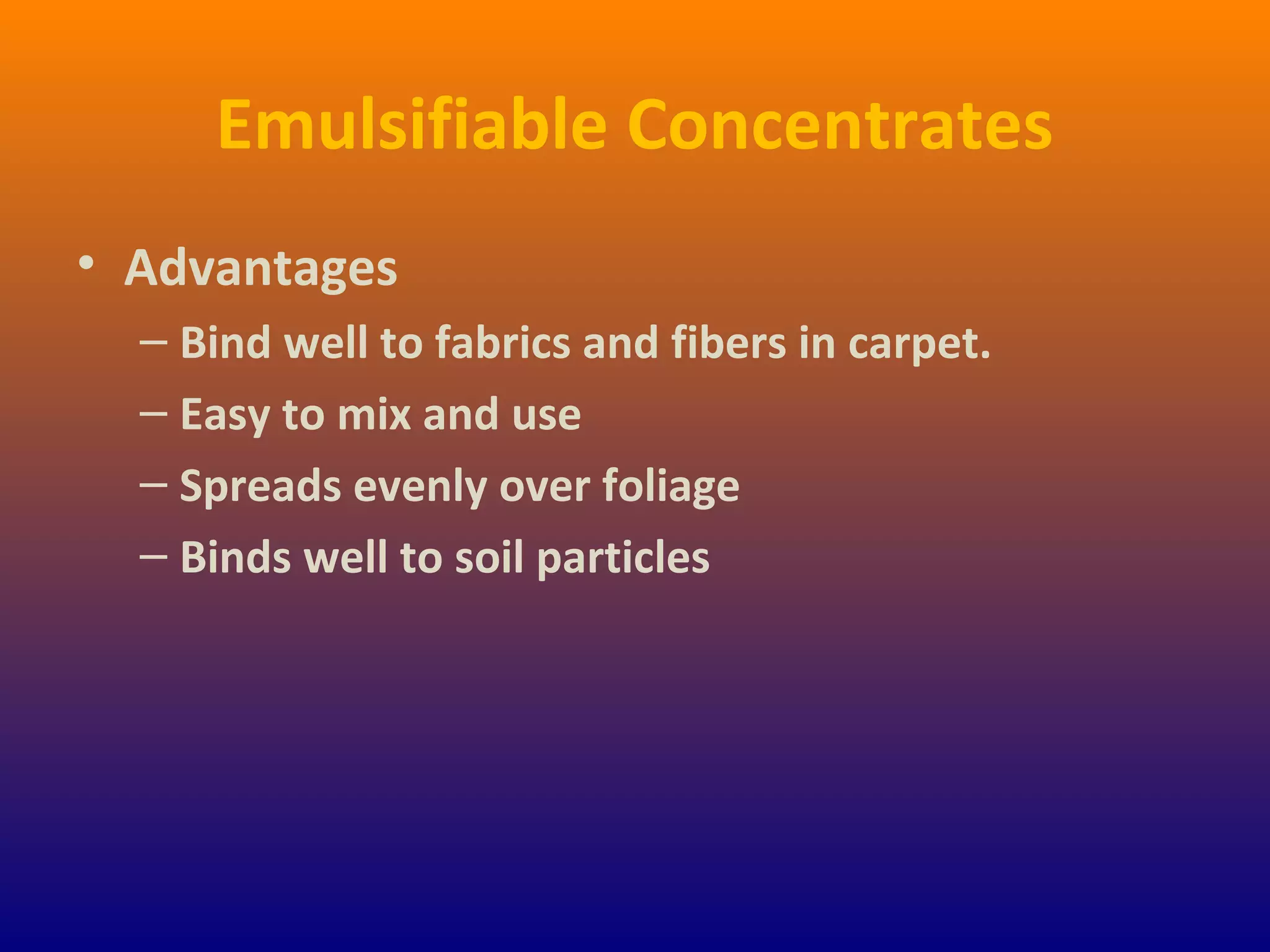 Emulsifiable Concentrates

• Advantages
– Bind well to fabrics and fibers in carpet.
– Easy to mix and use
– Spreads evenly over foliage
– Binds well to soil particles